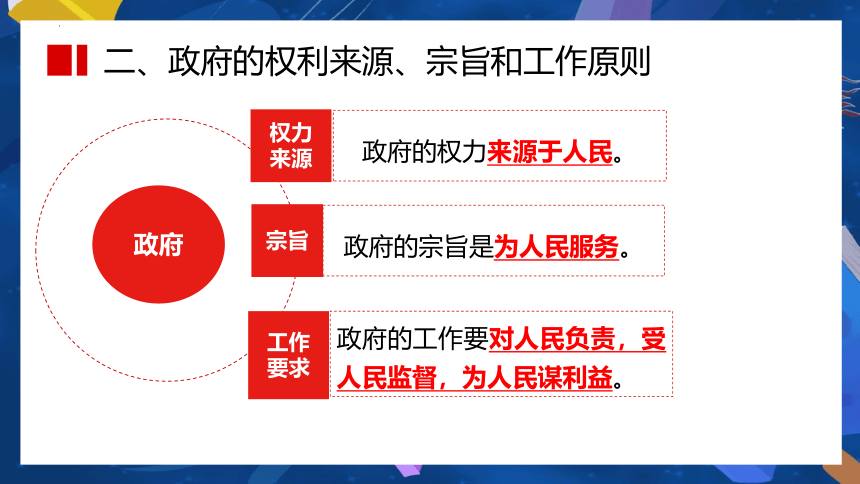 二、政府的权利来源、宗旨和工作原则

政府

权力来源
政府的权力来源于人民。

宗旨
政府的宗旨是为人民服务。

工作要求
政府的工作要对人民负责，受人民监督，为人民谋利益。